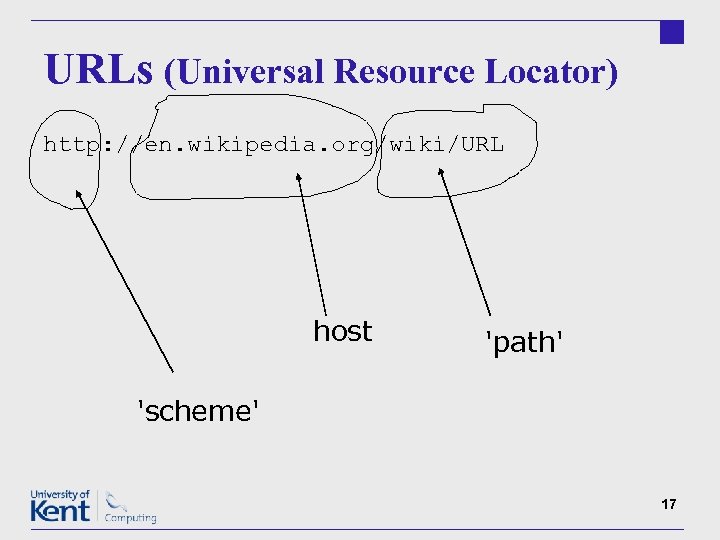 URLs (Universal Resource Locator)

http://en.wikipedia.org/wiki/URL

host

'path'

'scheme'

University of Kent

Computing

17